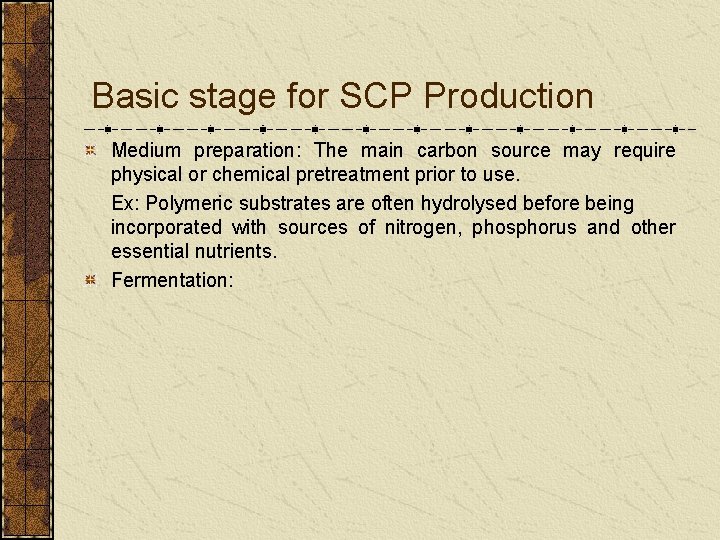 Basic stage for SCP Production

Medium preparation: The main carbon source may require physical or chemical pretreatment prior to use.

Ex: Polymeric substrates are often hydrolysed before being incorporated with sources of nitrogen, phosphorus and other essential nutrients.

Fermentation: